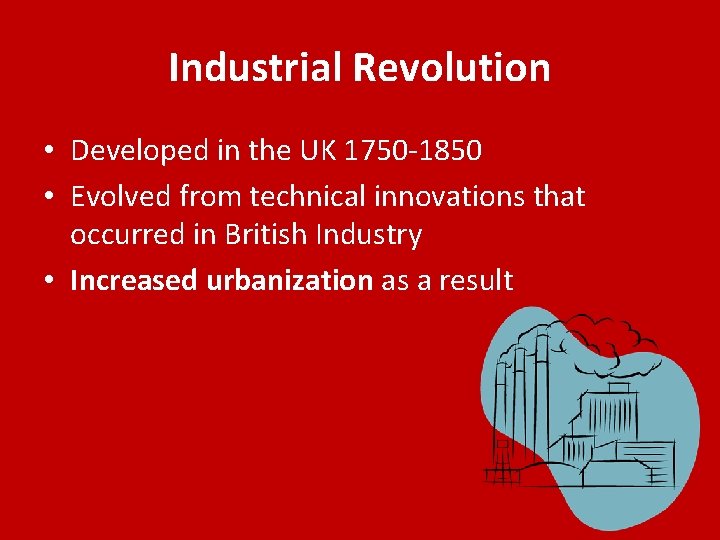 Industrial Revolution

• Developed in the UK 1750-1850
• Evolved from technical innovations that occurred in British Industry
• Increased urbanization as a result